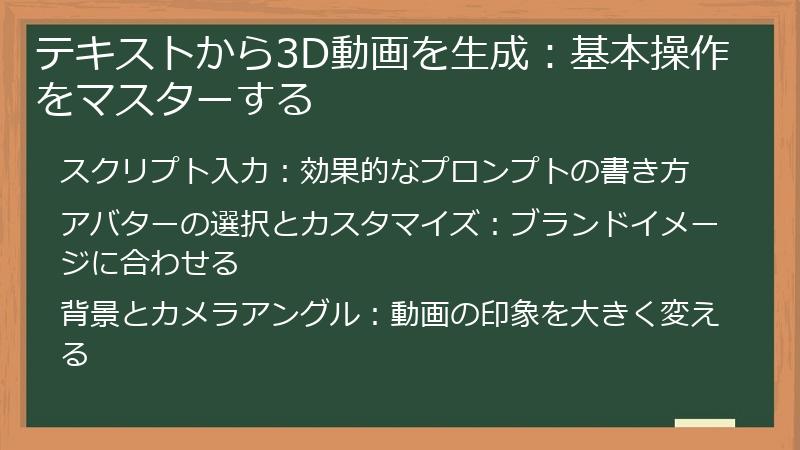 テキストから3D動画を生成：基本操作をマスターする

スクリプト入力：効果的なプロンプトの書き方

アバターの選択とカスタマイズ：ブランドイメージに合わせる

背景とカメラアングル：動画の印象を大きく変える